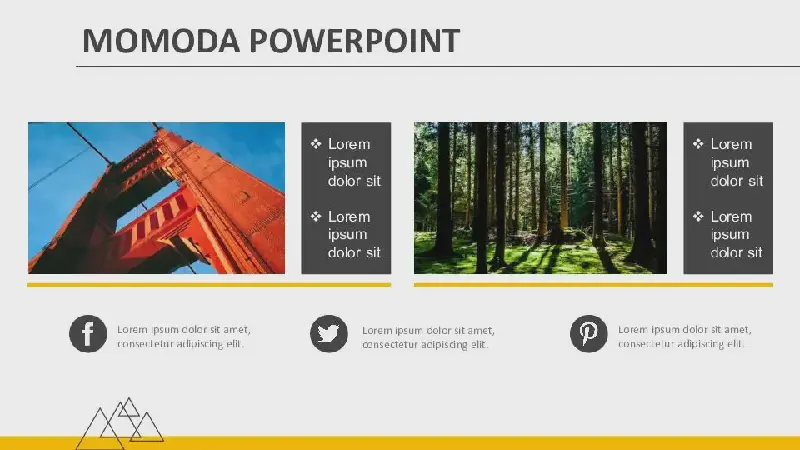 MOMODA POWERPOINT

❖ Lorem ipsum dolor sit

❖ Lorem ipsum dolor sit

❖ Lorem ipsum dolor sit

❖ Lorem ipsum dolor sit

Lorem ipsum dolor sit amet, consectetur adipiscing elit.

Lorem ipsum dolor sit amet, consectetur adipiscing elit.

Lorem ipsum dolor sit amet, consectetur adipiscing elit.